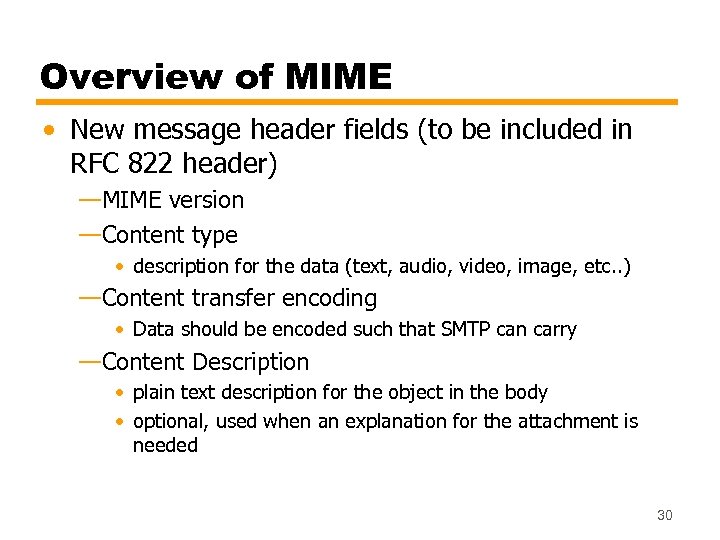 Overview of MIME

• New message header fields (to be included in RFC 822 header)
—MIME version
—Content type
• description for the data (text, audio, video, image, etc..)
—Content transfer encoding
• Data should be encoded such that SMTP can carry
—Content Description
• plain text description for the object in the body
• optional, used when an explanation for the attachment is needed

30